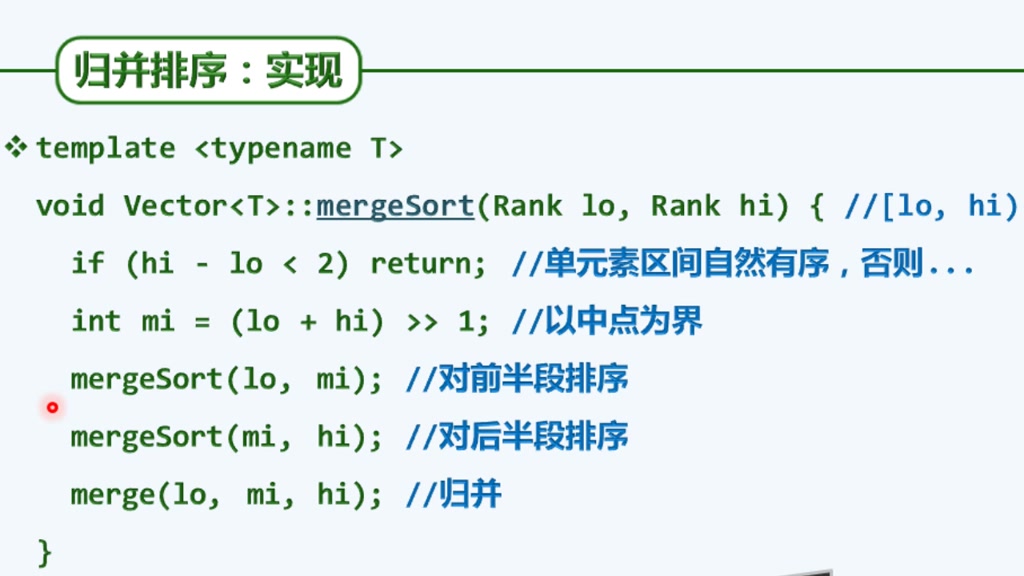 归并排序：实现

❖ template <typename T>

void Vector<T>::mergeSort(Rank lo, Rank hi) { //[lo, hi)

if (hi - lo < 2) return; //单元素区间自然有序，否则...

int mi = (lo + hi) >> 1; //以中点为界

mergeSort(lo, mi); //对前半段排序

mergeSort(mi, hi); //对后半段排序

merge(lo, mi, hi); //归并

}